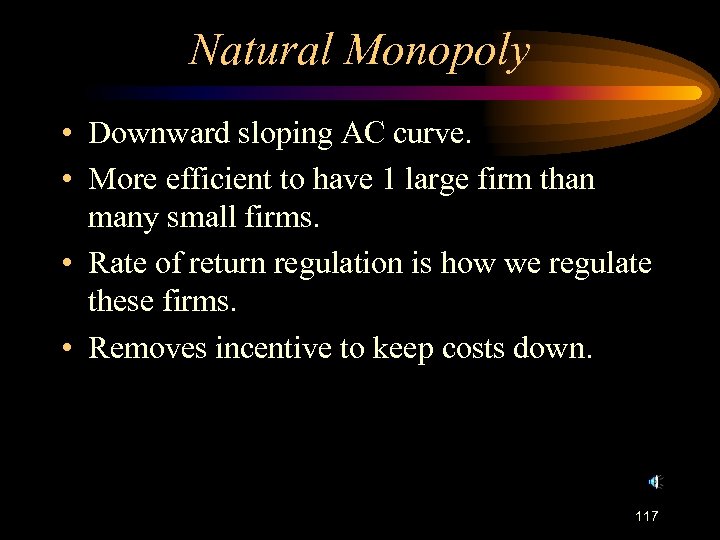 Natural Monopoly

• Downward sloping AC curve.
• More efficient to have 1 large firm than many small firms.
• Rate of return regulation is how we regulate these firms.
• Removes incentive to keep costs down.

117